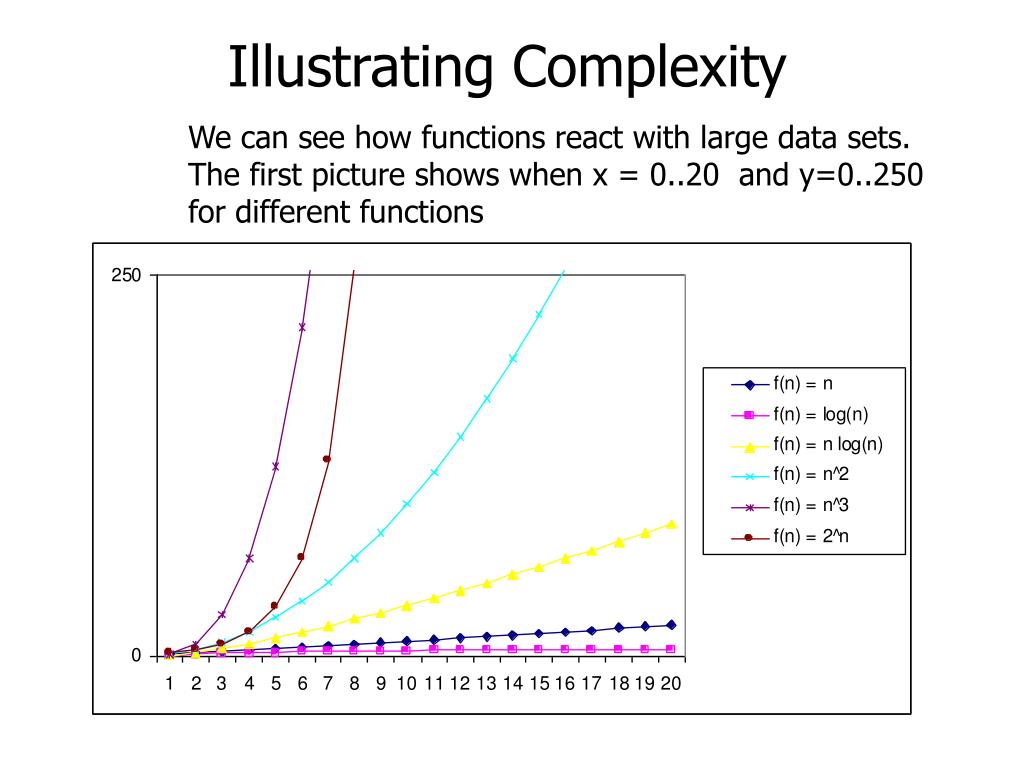 Illustrating Complexity

We can see how functions react with large data sets. The first picture shows when x = 0..20 and y=0..250 for different functions

250

0

1 2 3 4 5 6 7 8 9 10 11 12 13 14 15 16 17 18 19 20

f(n) = n
f(n) = log(n)
f(n) = n log(n)
f(n) = n^2
f(n) = n^3
f(n) = 2^n